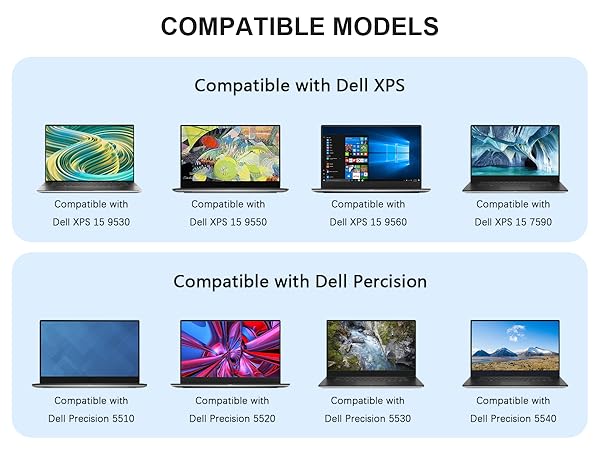 COMPATIBLE MODELS

Compatible with Dell XPS

Compatible with Dell XPS 15 9530

Compatible with Dell XPS 15 9550

Compatible with Dell XPS 15 9560

Compatible with Dell XPS 15 7590

Compatible with Dell Percision

Compatible with Dell Precision 5510

Compatible with Dell Precision 5520

Compatible with Dell Precision 5530

Compatible with Dell Precision 5540